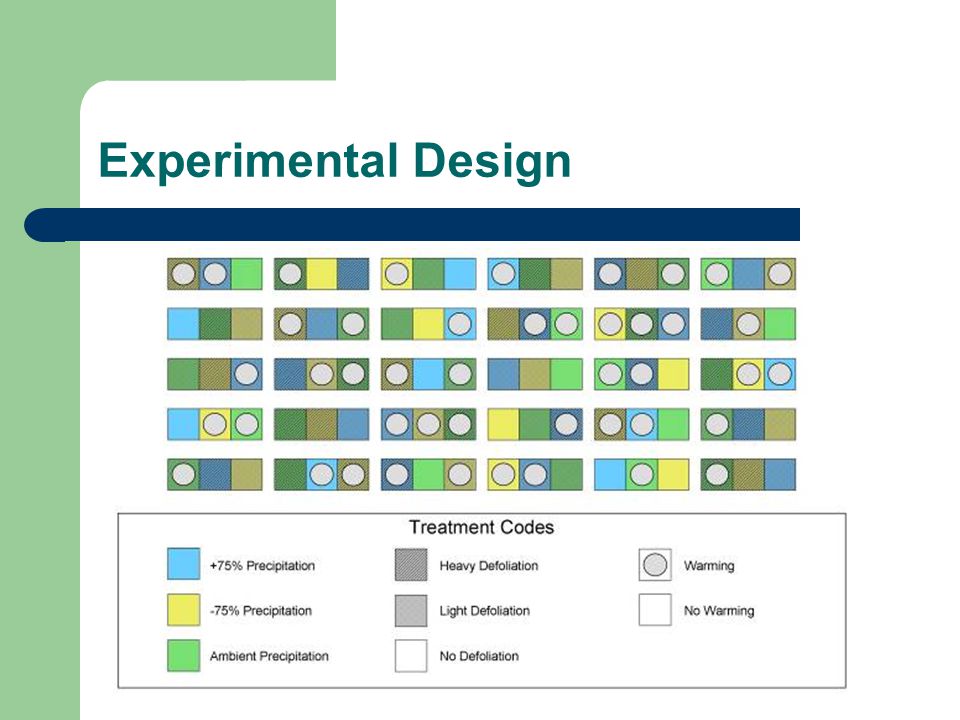 Experimental Design

Treatment Codes

+75% Precipitation

-75% Precipitation

Ambient Precipitation

Heavy Defoliation

Light Defoliation

No Defoliation

Warming

No Warming